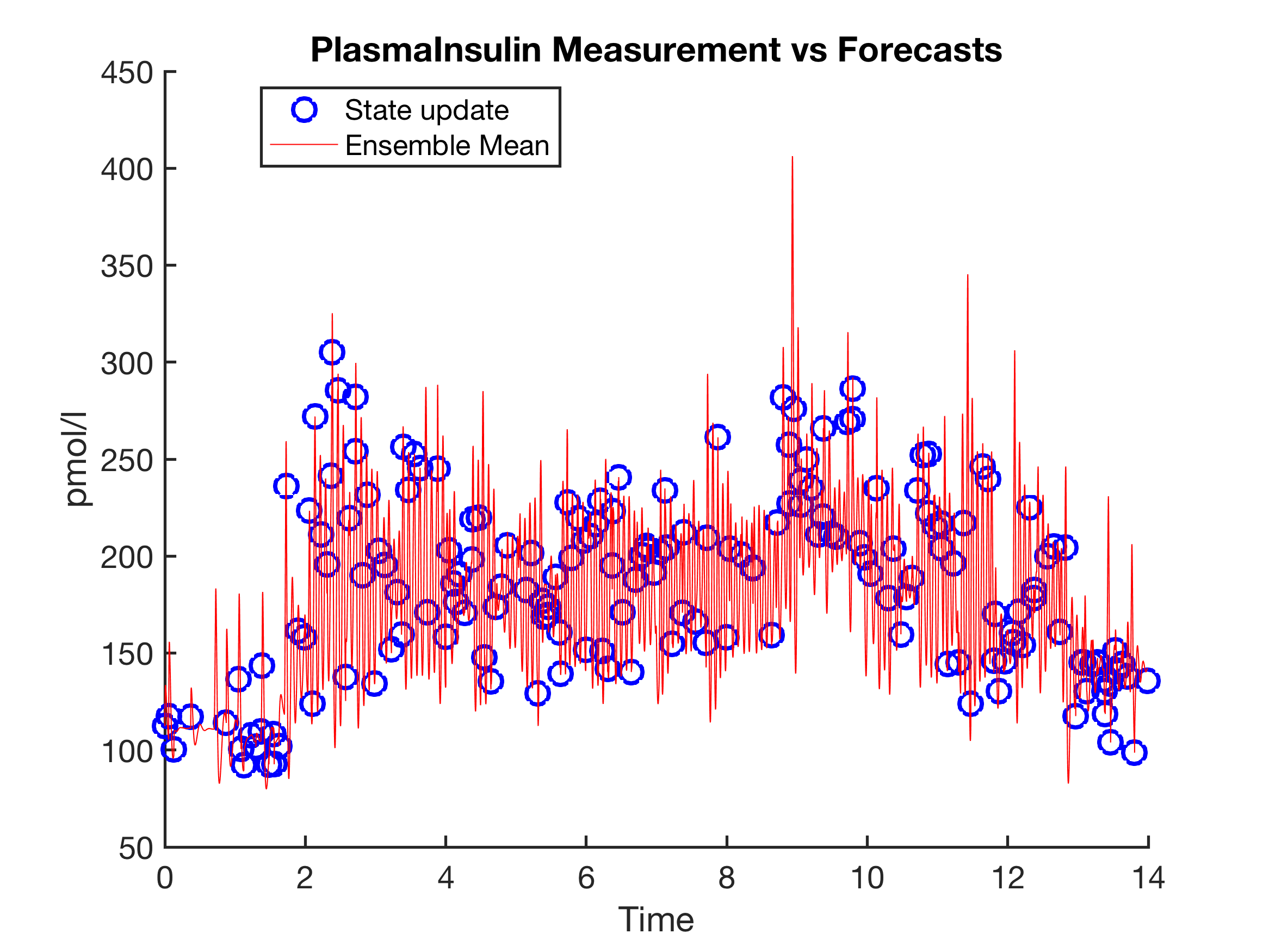 PlasmaInsulin Measurement vs Forecasts

State update
Ensemble Mean

pmol/l

450
400
350
300
250
200
150
100
50

0
2
4
6
8
10
12
14

Time